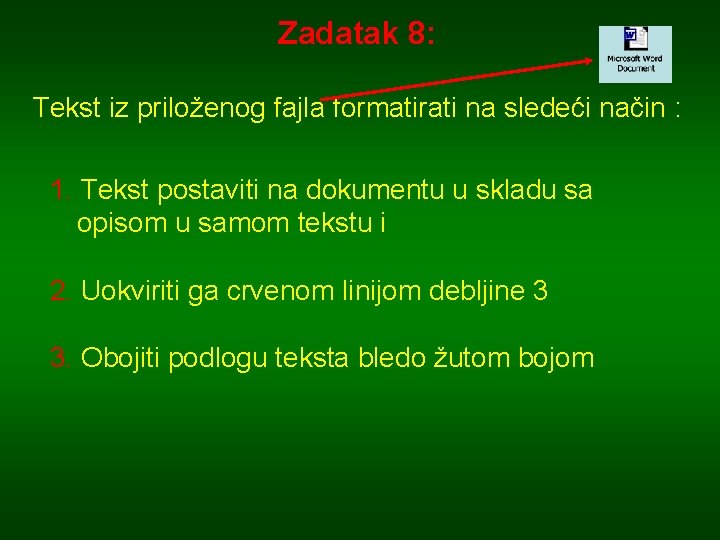 Zadatak 8:

Microsoft Word Document

Tekst iz priloženog fajla formatirati na sledeći način :

1. Tekst postaviti na dokumentu u skladu sa opisom u samom tekstu i

2. Uokviriti ga crvenom linijom debljine 3

3. Obojiti podlogu teksta bledo žutom bojom